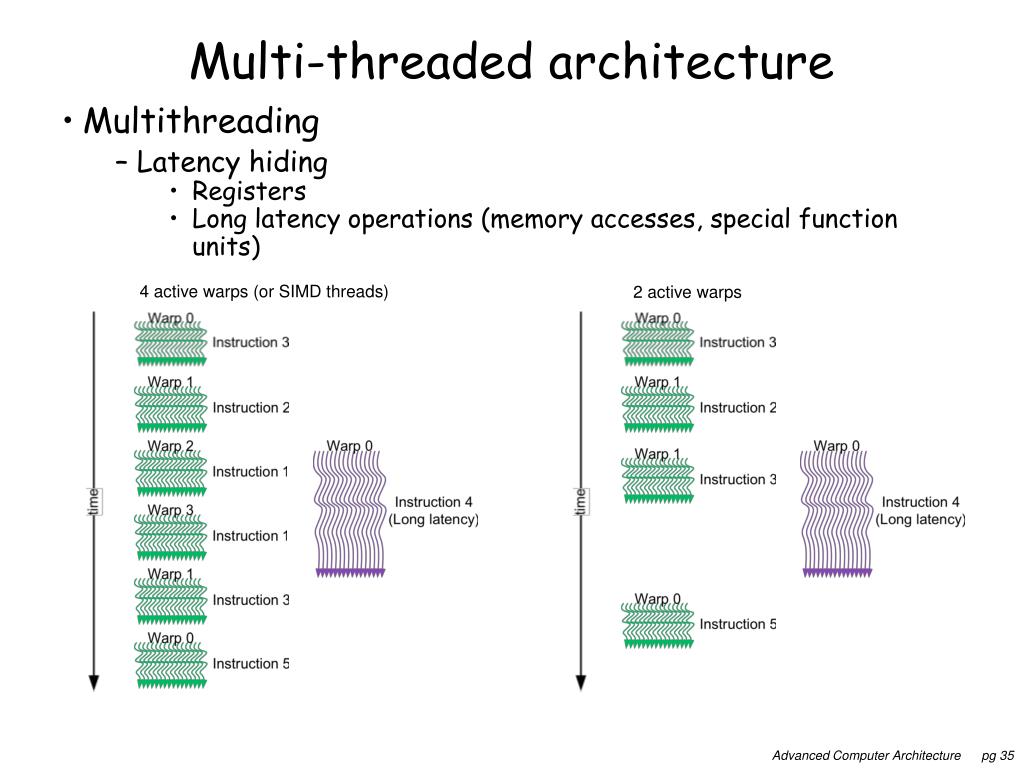 Multi-threaded architecture

• Multithreading
– Latency hiding
• Registers
• Long latency operations (memory accesses, special function units)

4 active warps (or SIMD threads)

time

Warp 0
Instruction 3
Warp 1
Instruction 2
Warp 2
Instruction 1
Warp 3
Instruction 1
Warp 1
Instruction 3
Warp 0
Instruction 5

Warp 0
Instruction 4
(Long latency)

2 active warps

time

Warp 0
Instruction 3
Warp 1
Instruction 2
Warp 1
Instruction 3
Warp 0
Instruction 5

Warp 0
Instruction 4
(Long latency)

Advanced Computer Architecture pg 35